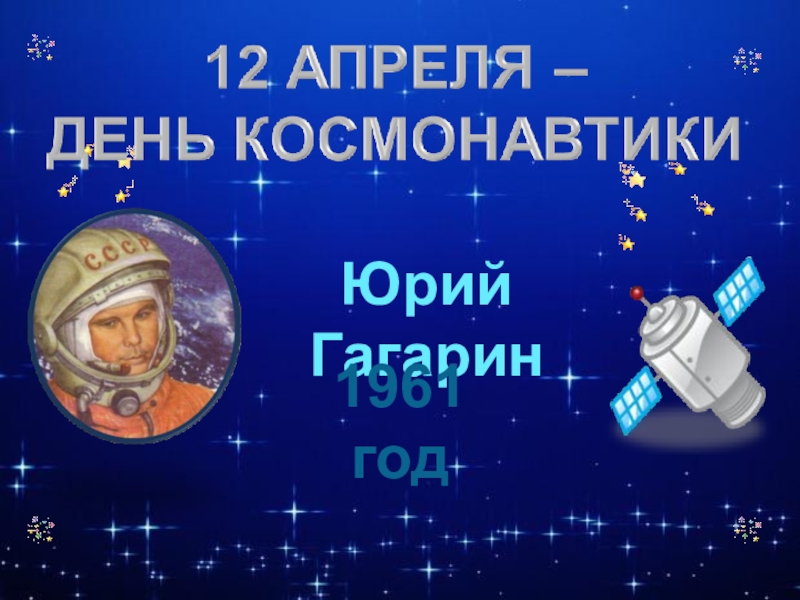 12 АПРЕЛЯ –
ДЕНЬ КОСМОНАВТИКИ

СССР

Юрий
Гагарин

1961
год